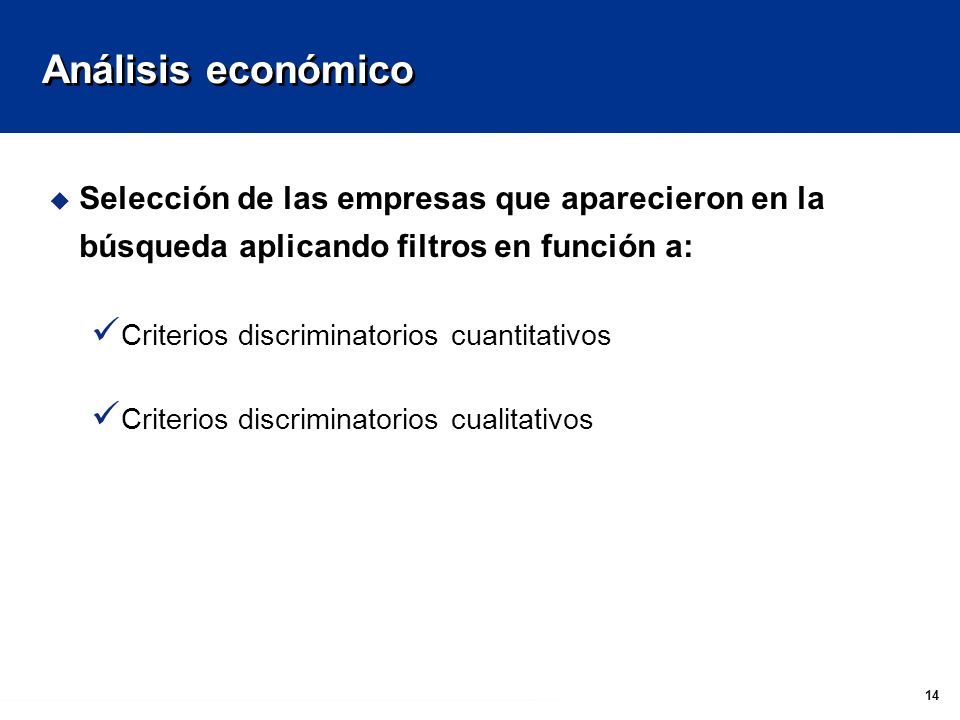 Análisis económico

Selección de las empresas que aparecieron en la búsqueda aplicando filtros en función a:

Criterios discriminatorios cuantitativos

Criterios discriminatorios cualitativos

14